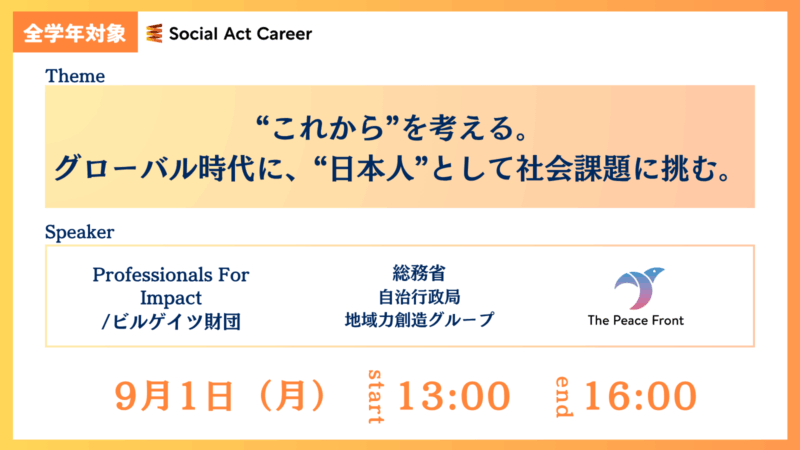 全学年対象 Social Act Career

Theme

“これから”を考える。
グローバル時代に、“日本人”として社会課題に挑む。

Speaker

Professionals For Impact /ビルゲイツ財団

総務省
自治行政局
地域力創造グループ

The Peace Front

9月1日（月） start 13:00 end 16:00